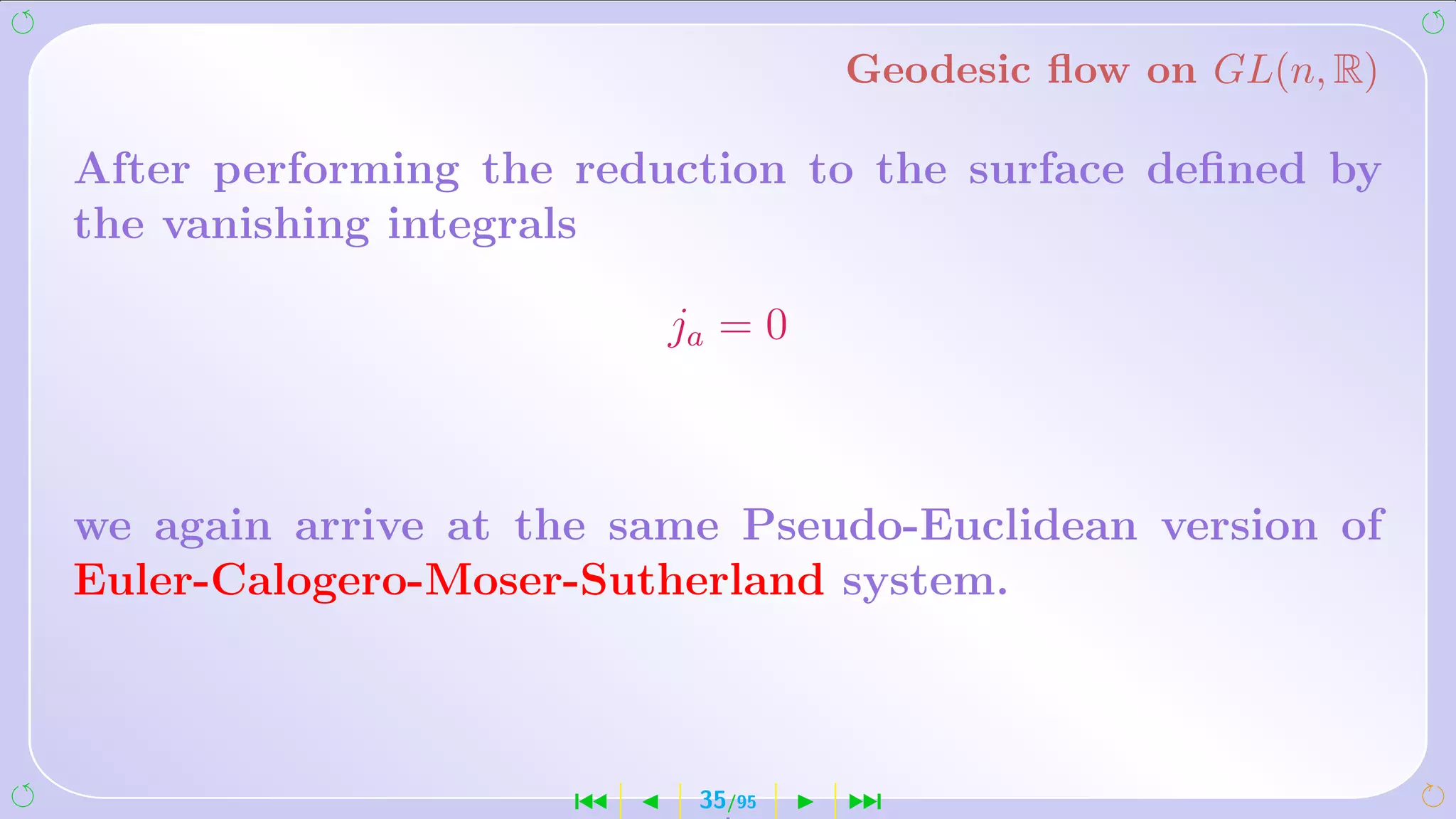 Geodesic flow on $GL(n, \mathbb{R})$

After performing the reduction to the surface defined by the vanishing integrals

$j_a = 0$

we again arrive at the same Pseudo-Euclidean version of Euler-Calogero-Moser-Sutherland system.

35/95